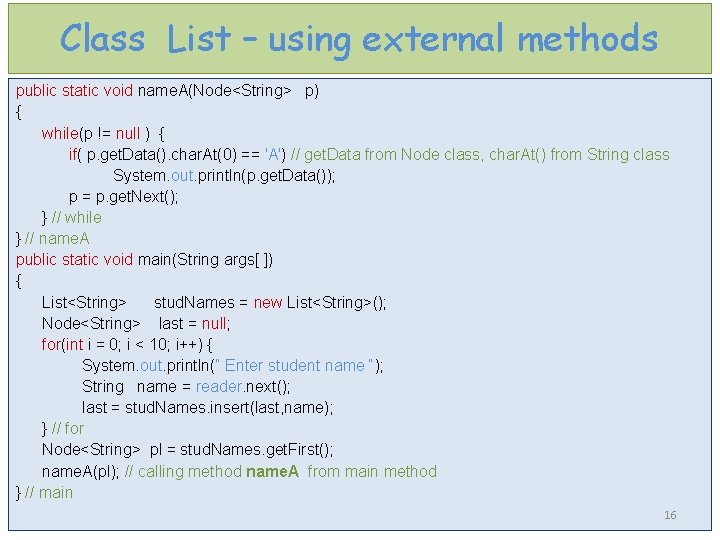 Class List – using external methods

public static void nameA(Node<String> p)
{
while(p != null ) {
if( p.getData().charAt(0) == 'A') // getData from Node class, charAt() from String class
System.out.println(p.getData());
p = p.getNext();
} // while
} // nameA
public static void main(String args[ ])
{
List<String> studNames = new List<String>();
Node<String> last = null;
for(int i = 0; i < 10; i++) {
System.out.println(" Enter student name ");
String name = reader.next();
last = studNames.insert(last,name);
} // for
Node<String> pl = studNames.getFirst();
nameA(pl); // calling method nameA from main method
} // main

16